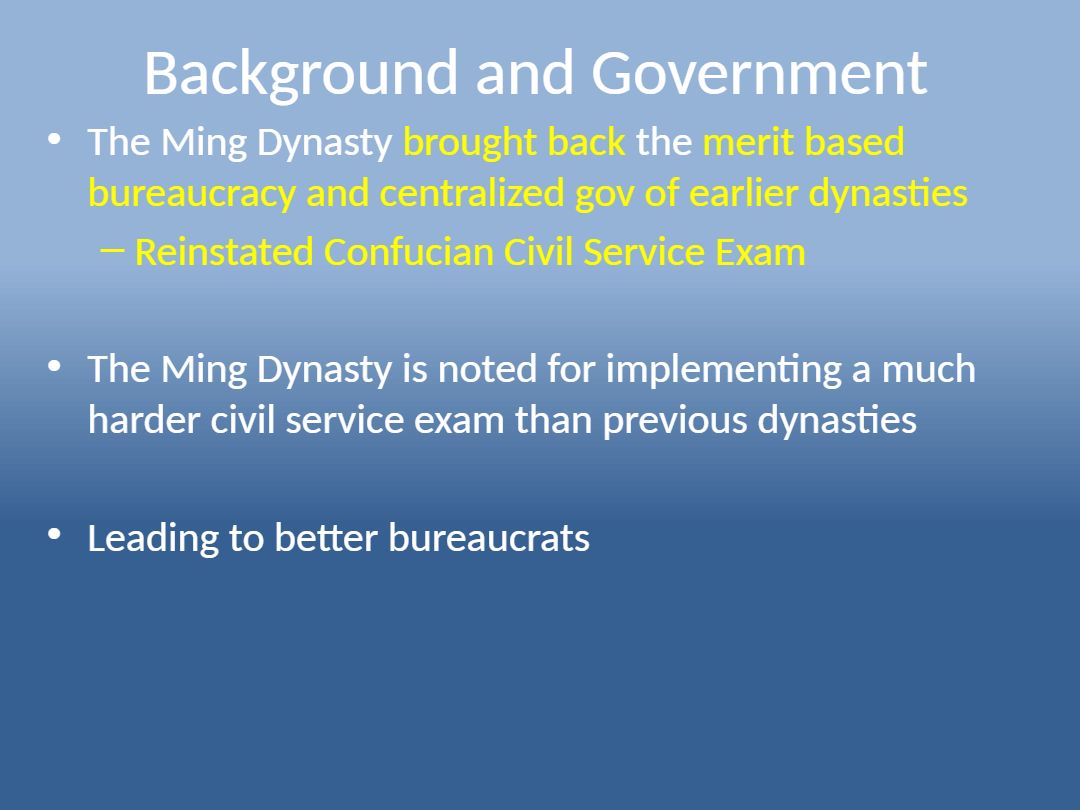 Background and Government

• The Ming Dynasty brought back the merit based bureaucracy and centralized gov of earlier dynasties

– Reinstated Confucian Civil Service Exam

• The Ming Dynasty is noted for implementing a much harder civil service exam than previous dynasties

• Leading to better bureaucrats